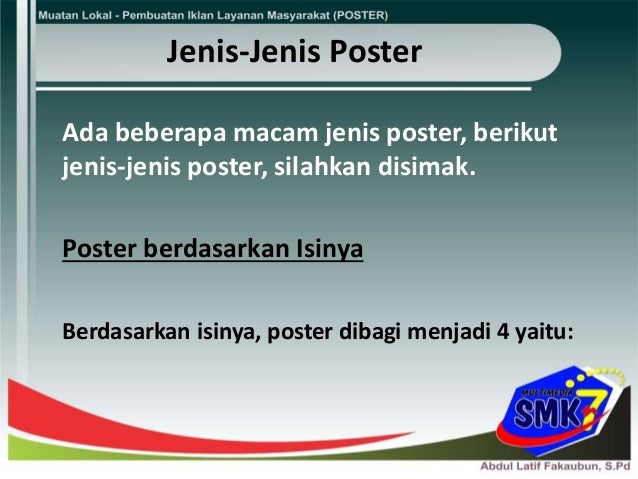 Muatan Lokal - Pembuatan Iklan Layanan Masyarakat (POSTER)

Jenis-Jenis Poster

Ada beberapa macam jenis poster, berikut jenis-jenis poster, silahkan disimak.

Poster berdasarkan Isinya

Berdasarkan isinya, poster dibagi menjadi 4 yaitu:

MULTIMEDIA SMK 7

Abdul Latif Fakaubun, S.Pd